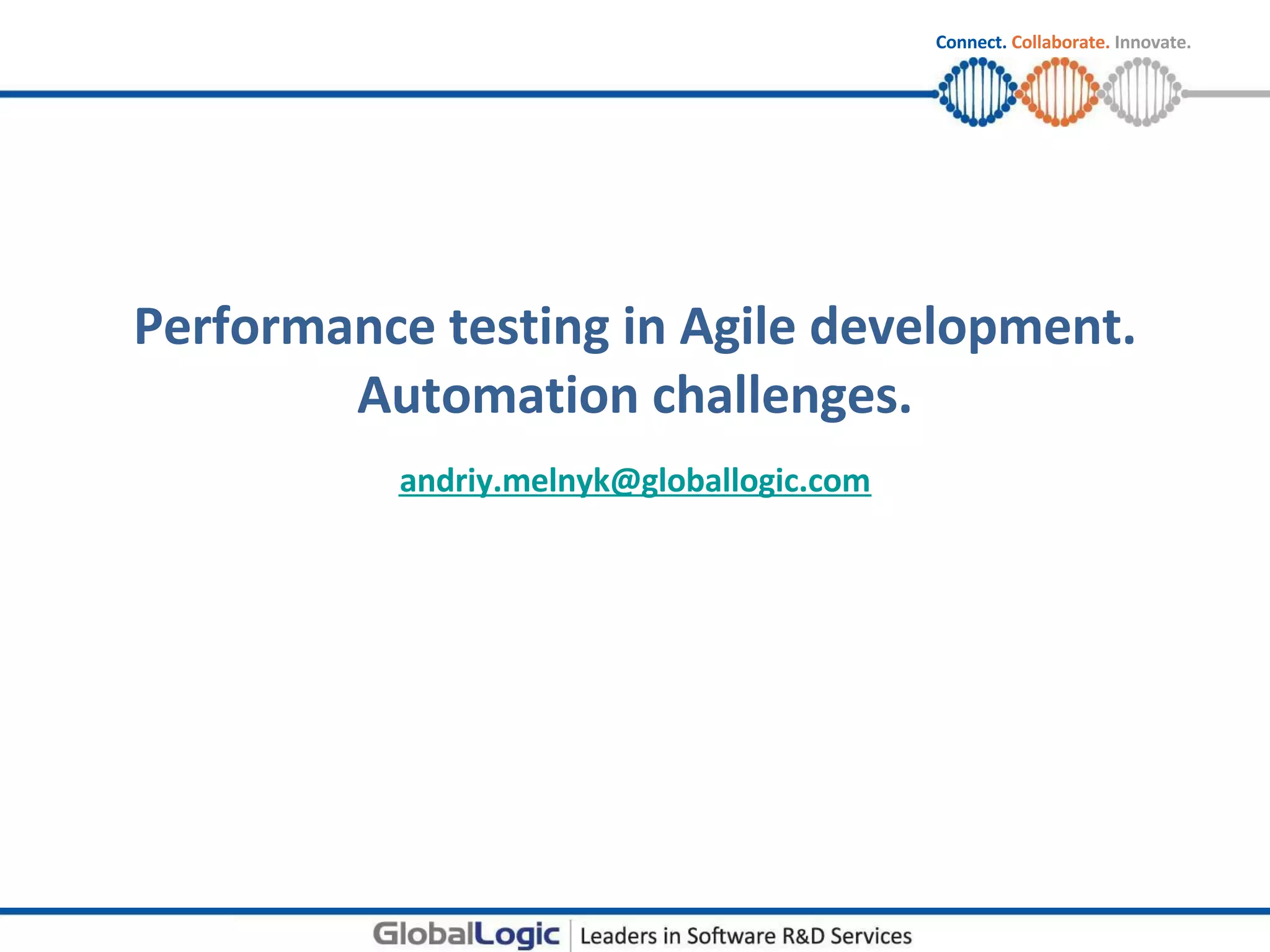 Connect. Collaborate. Innovate.

Performance testing in Agile development. Automation challenges.

andriy.melnyk@globallogic.com

GlobalLogic | Leaders in Software R&D Services